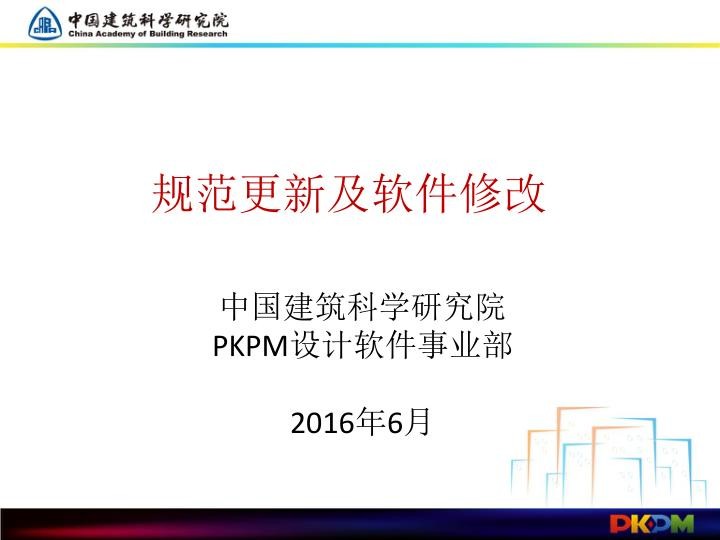 中国建筑科学研究院
China Academy of Building Research

规范更新及软件修改

中国建筑科学研究院
PKPM设计软件事业部

2016年6月

PKPM